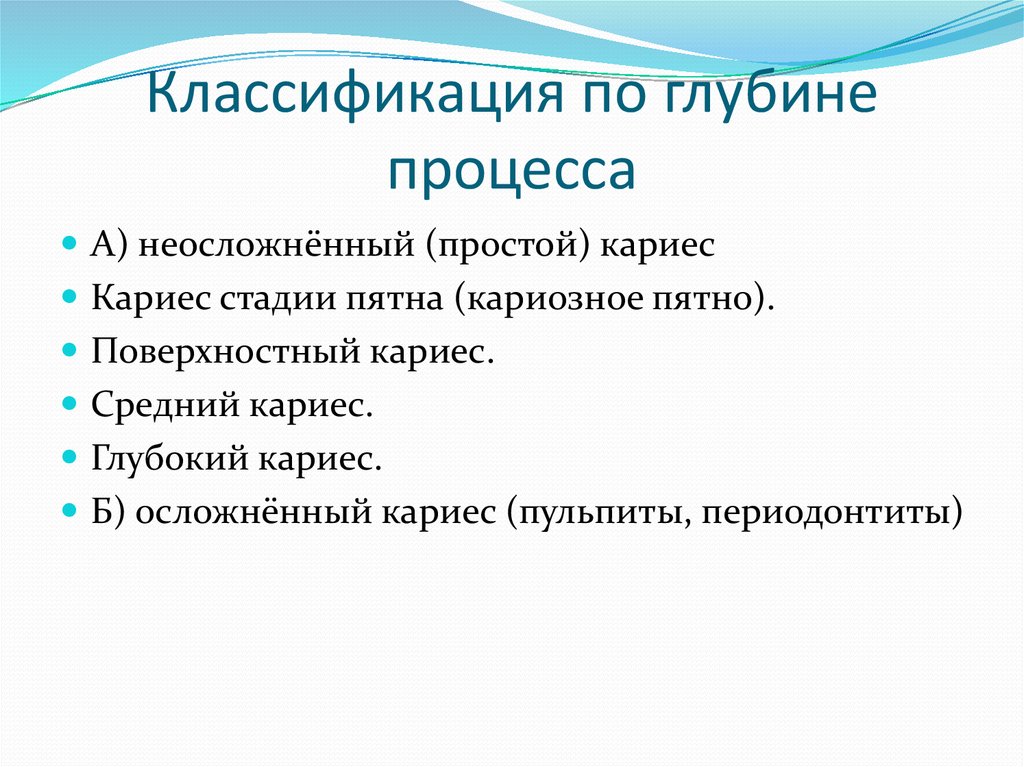 Классификация по глубине процесса

- А) неосложнённый (простой) кариес
- Кариес стадии пятна (кариозное пятно).
- Поверхностный кариес.
- Средний кариес.
- Глубокий кариес.
- Б) осложнённый кариес (пульпиты, периодонтиты)